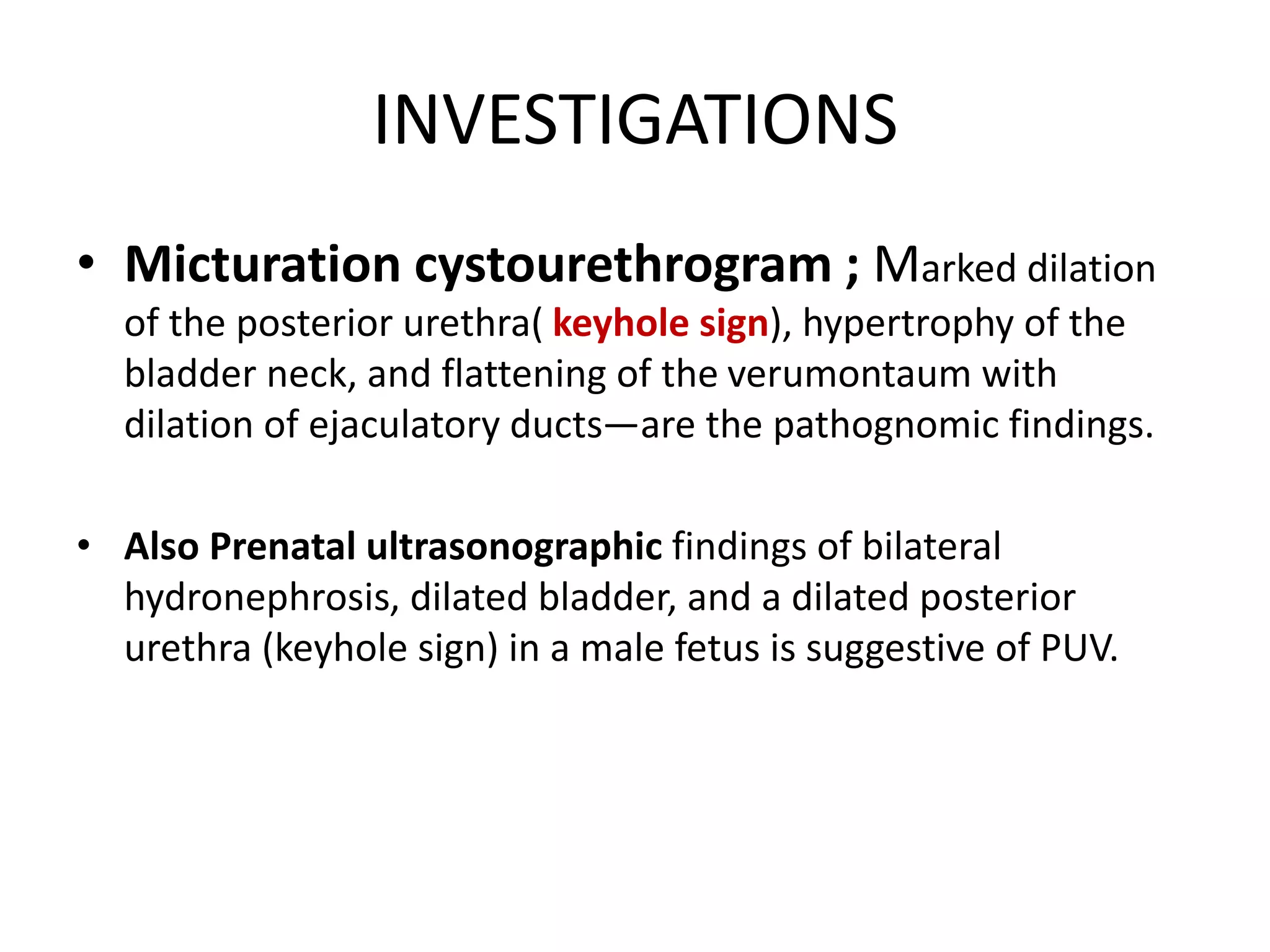 INVESTIGATIONS

• Micturation cystourethrogram ; Marked dilation of the posterior urethra( keyhole sign), hypertrophy of the bladder neck, and flattening of the verumontaum with dilation of ejaculatory ducts—are the pathognomic findings.

• Also Prenatal ultrasonographic findings of bilateral hydronephrosis, dilated bladder, and a dilated posterior urethra (keyhole sign) in a male fetus is suggestive of PUV.